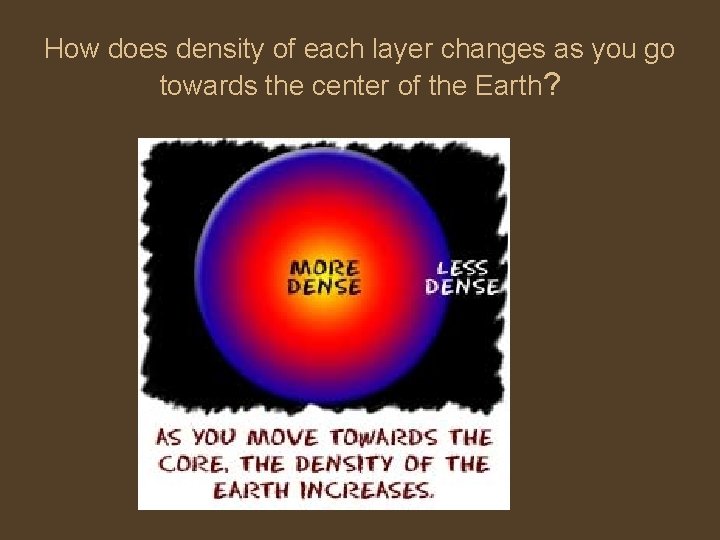 How does density of each layer changes as you go towards the center of the Earth?

MORE DENSE

LESS DENSE

AS YOU MOVE TOWARDS THE CORE, THE DENSITY OF THE EARTH INCREASES.